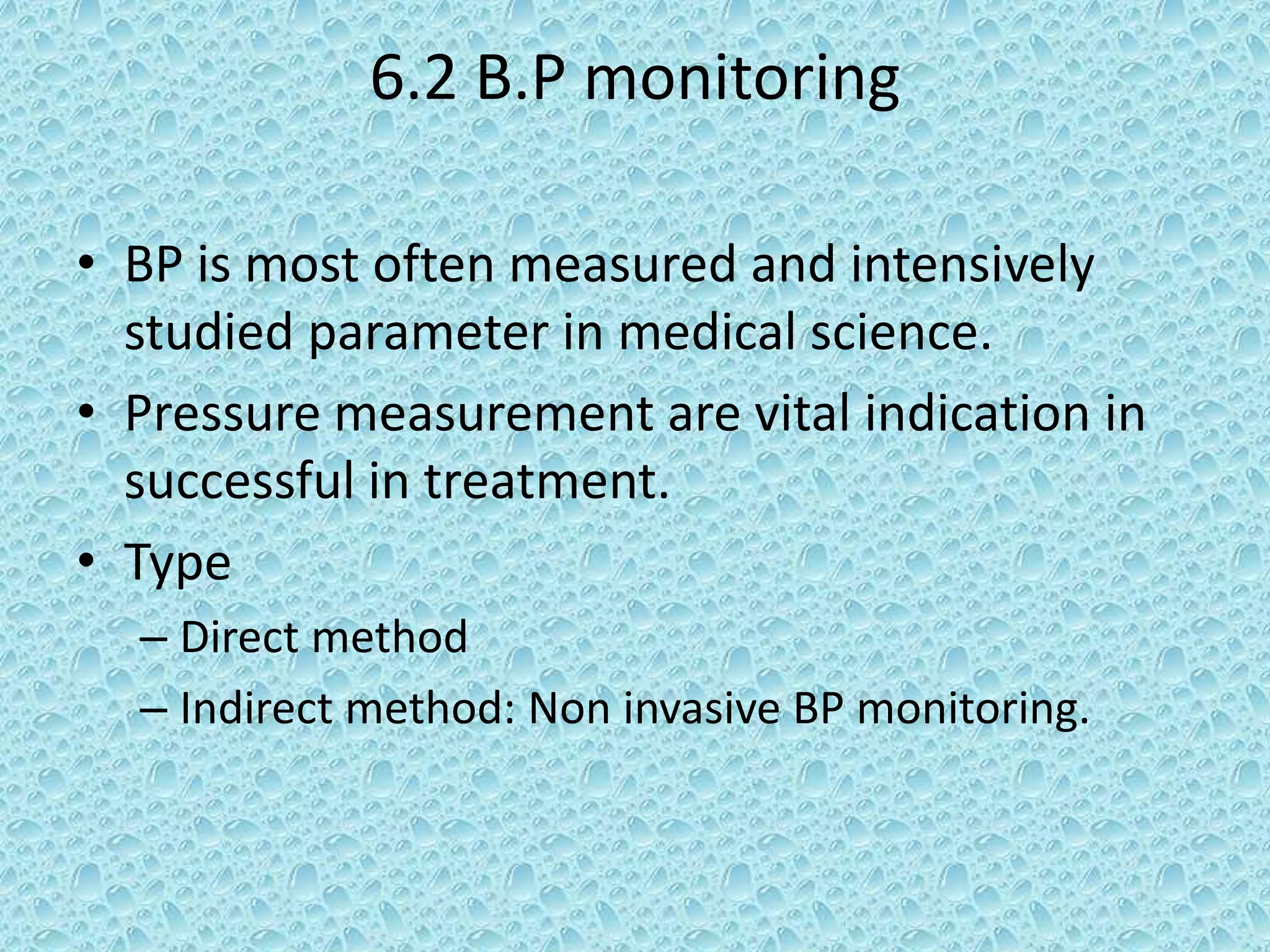 6.2 B.P monitoring

• BP is most often measured and intensively studied parameter in medical science.
• Pressure measurement are vital indication in successful in treatment.
• Type
– Direct method
– Indirect method: Non invasive BP monitoring.